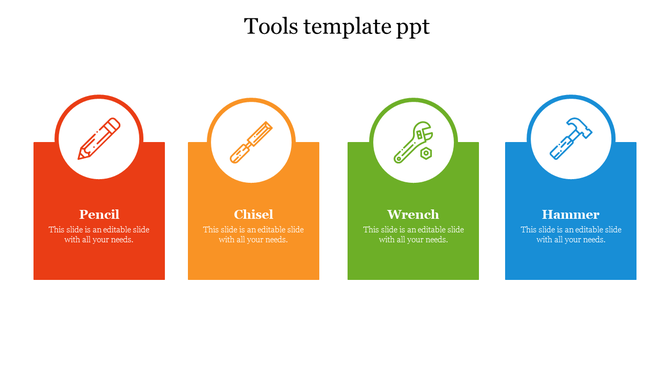 Tools template ppt

Pencil
This slide is an editable slide with all your needs.

Chisel
This slide is an editable slide with all your needs.

Wrench
This slide is an editable slide with all your needs.

Hammer
This slide is an editable slide with all your needs.